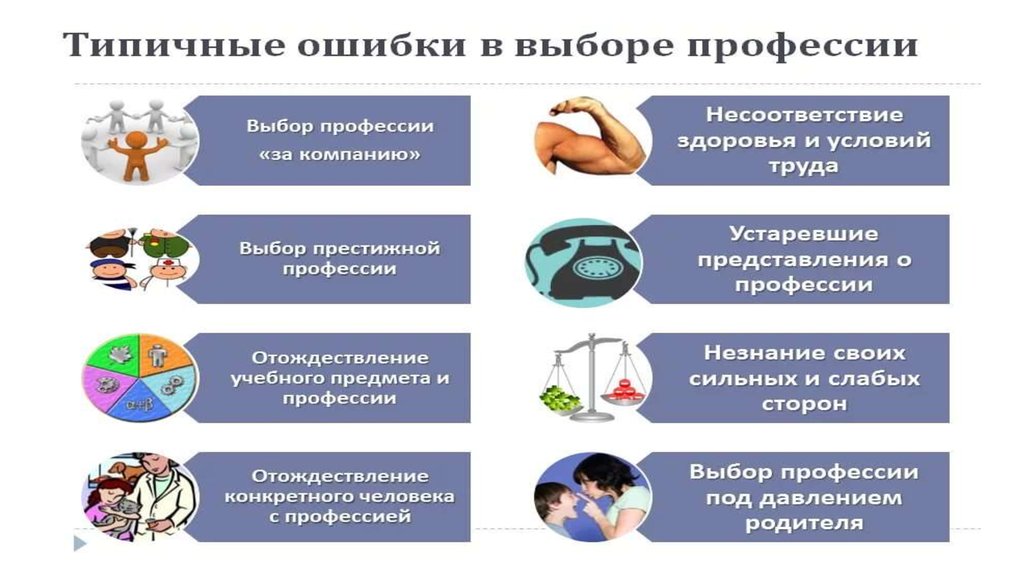 Типичные ошибки в выборе профессии

Выбор профессии «за компанию»

Выбор престижной профессии

Отождествление учебного предмета и профессии

Отождествление конкретного человека с профессией

Несоответствие здоровья и условий труда

Устаревшие представления о профессии

Незнание своих сильных и слабых сторон

Выбор профессии под давлением родителя